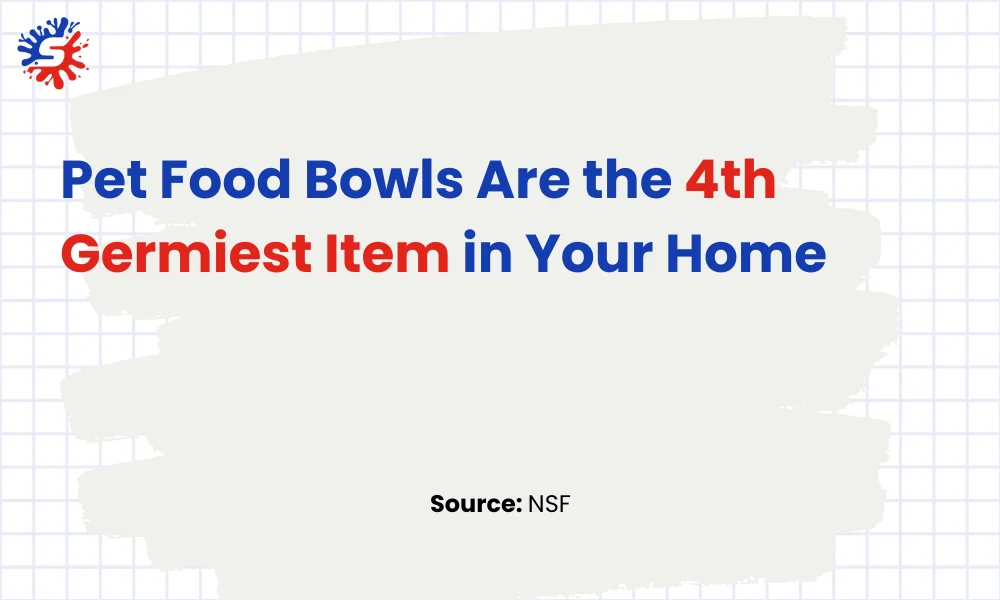 Pet Food Bowls Are the 4th Germiest Item in Your Home

Source: NSF